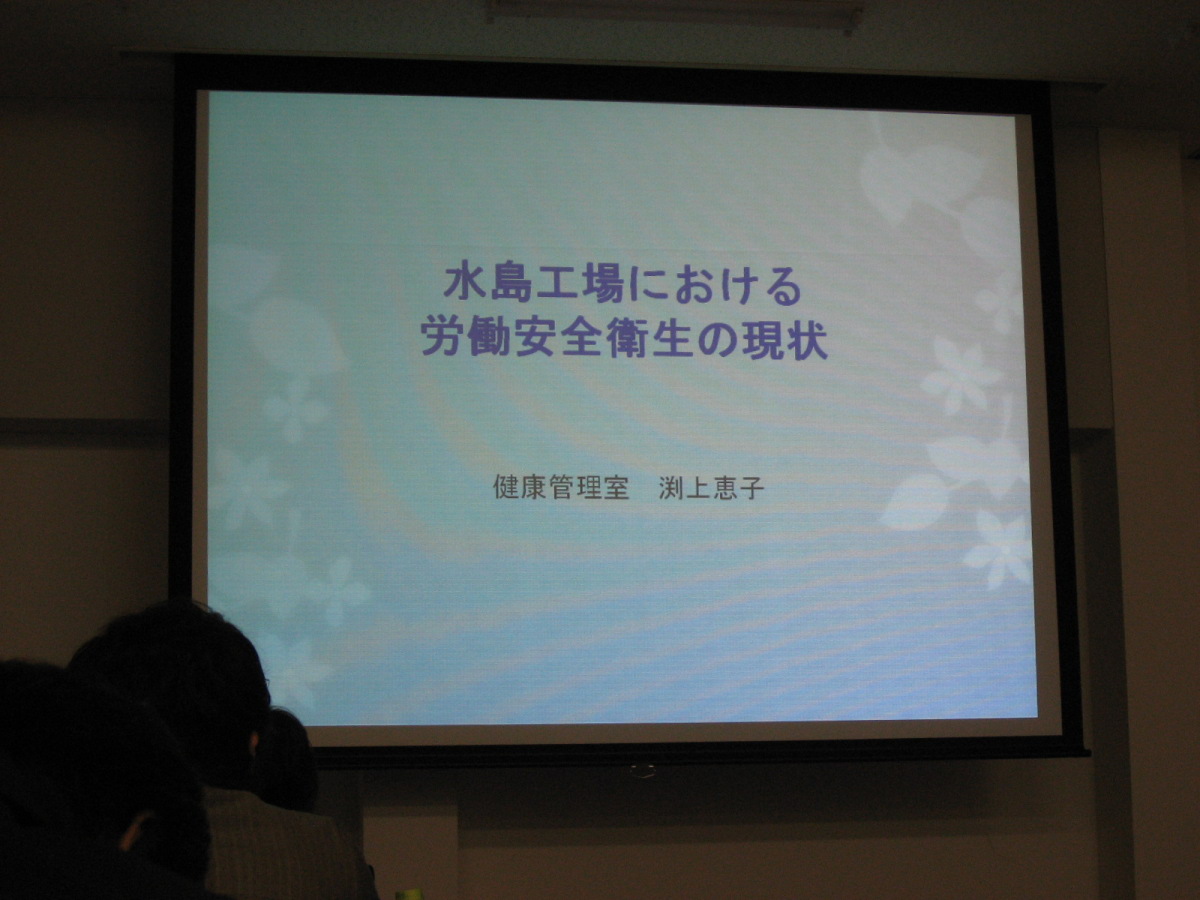 水島工場における
労働安全衛生の現状

健康管理室　渕上恵子